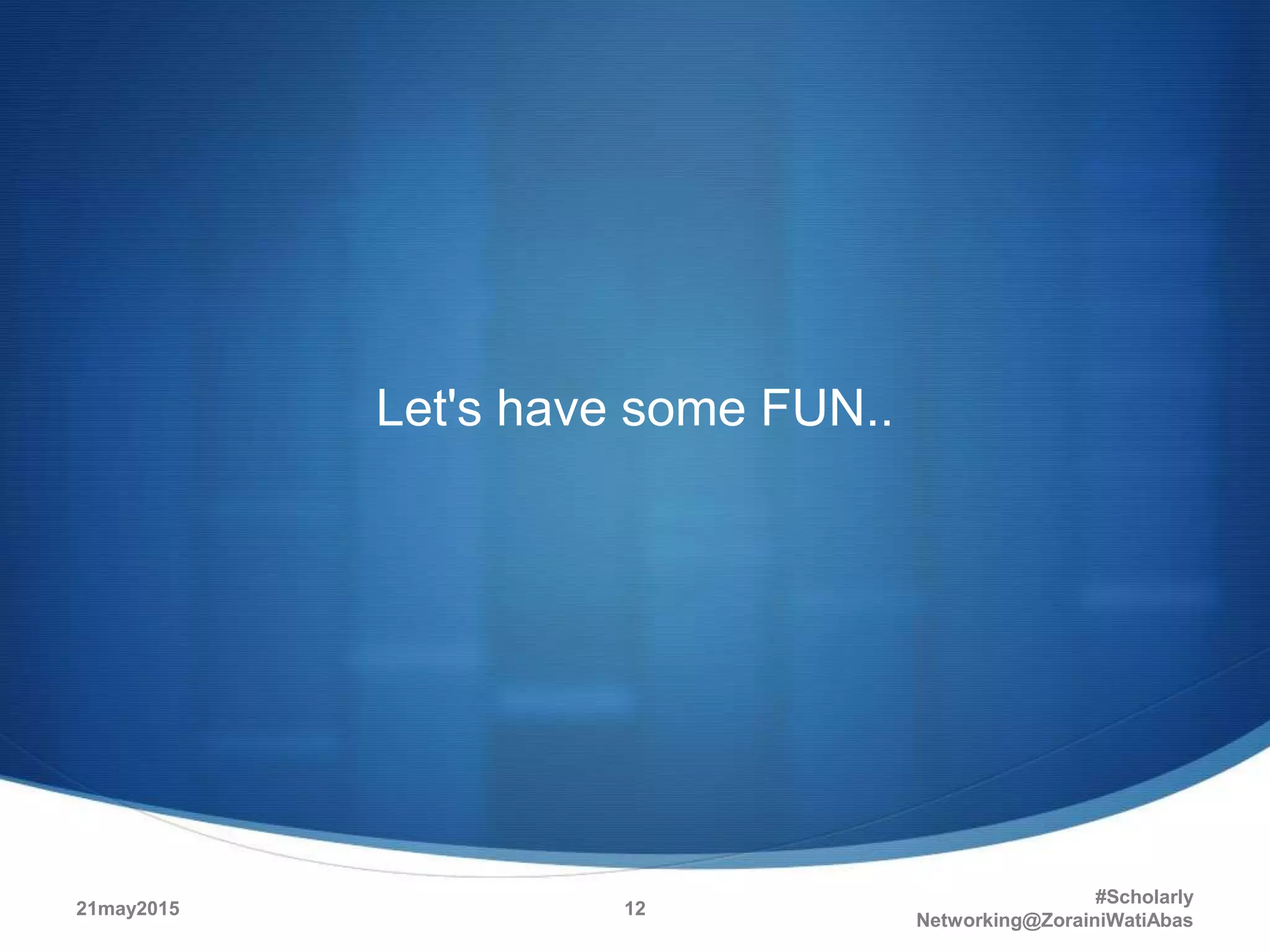 Let's have some FUN..

21may2015

12

#Scholarly Networking@ZorainiWatiAbas